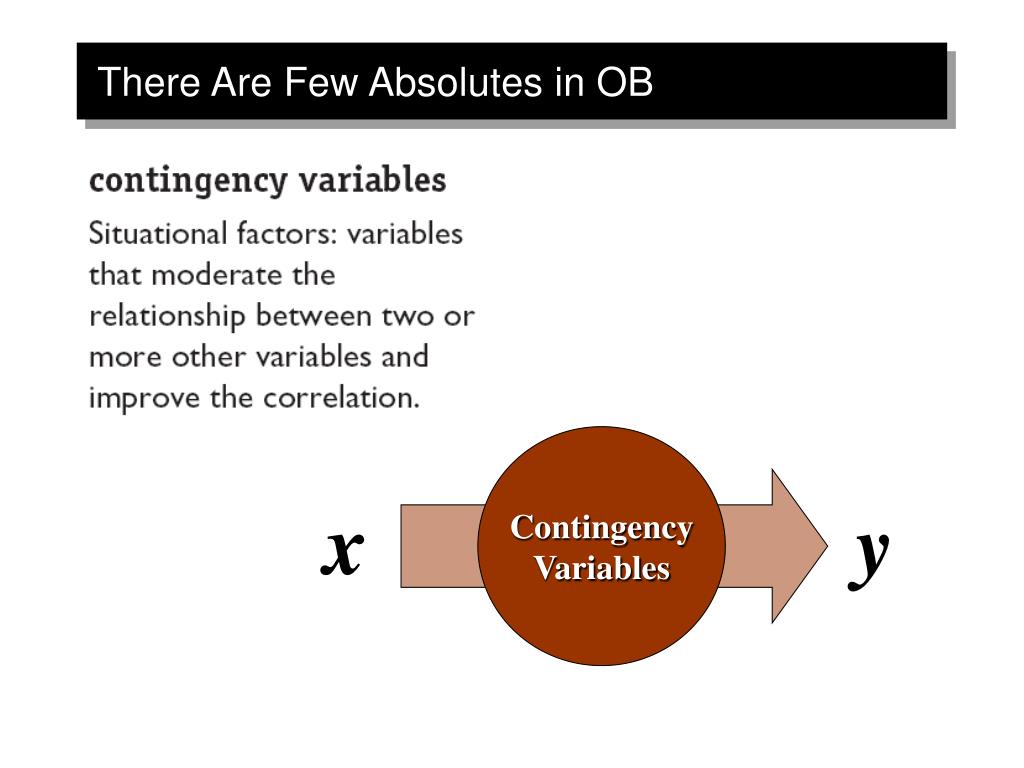 There Are Few Absolutes in OB

contingency variables

Situational factors: variables that moderate the relationship between two or more other variables and improve the correlation.

$x$

Contingency Variables

$y$